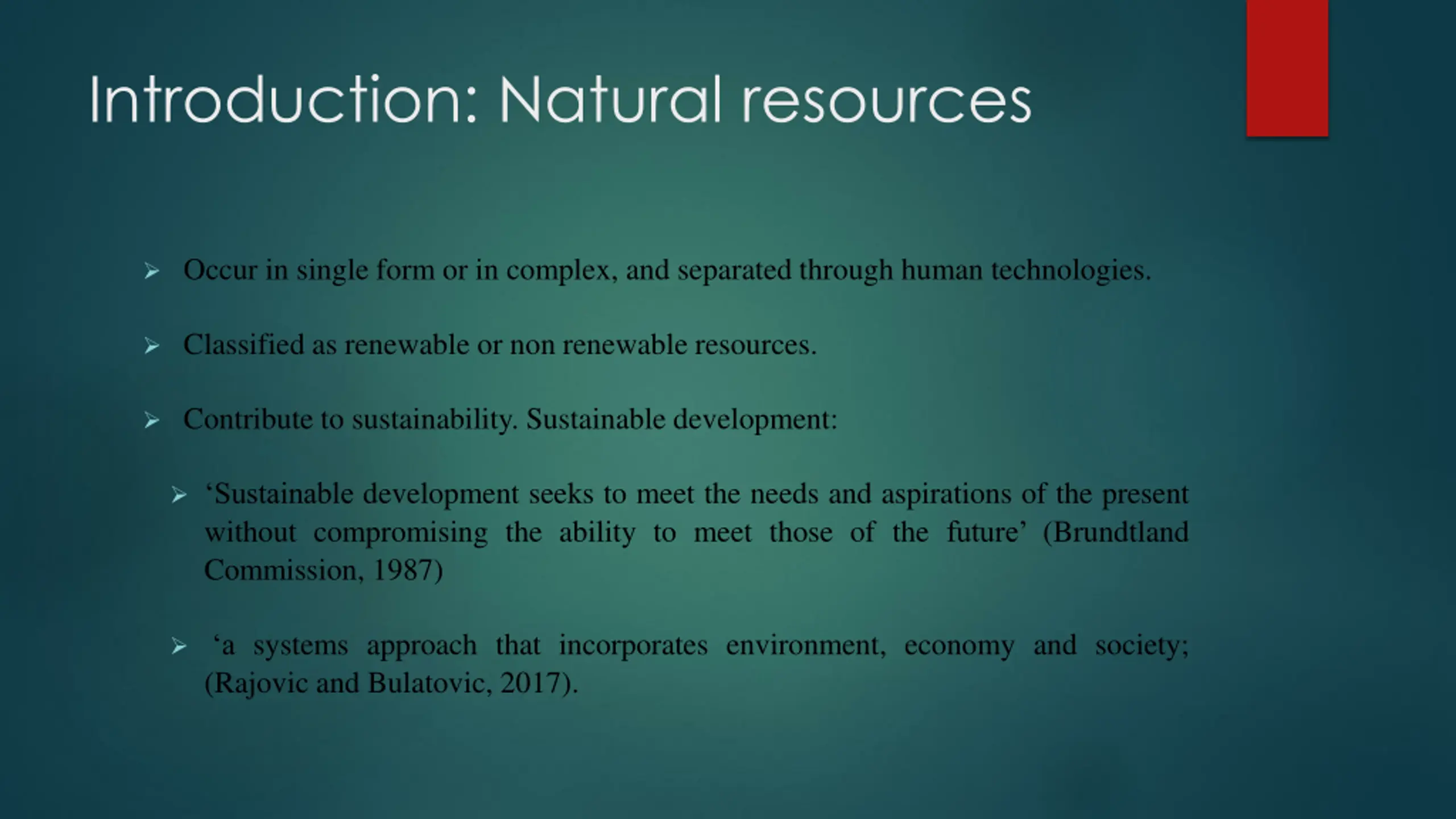 Introduction: Natural resources

➢ Occur in single form or in complex, and separated through human technologies.

➢ Classified as renewable or non renewable resources.

➢ Contribute to sustainability. Sustainable development:

➢ ‘Sustainable development seeks to meet the needs and aspirations of the present without compromising the ability to meet those of the future’ (Brundtland Commission, 1987)

➢ ‘a systems approach that incorporates environment, economy and society; (Rajovic and Bulatovic, 2017).